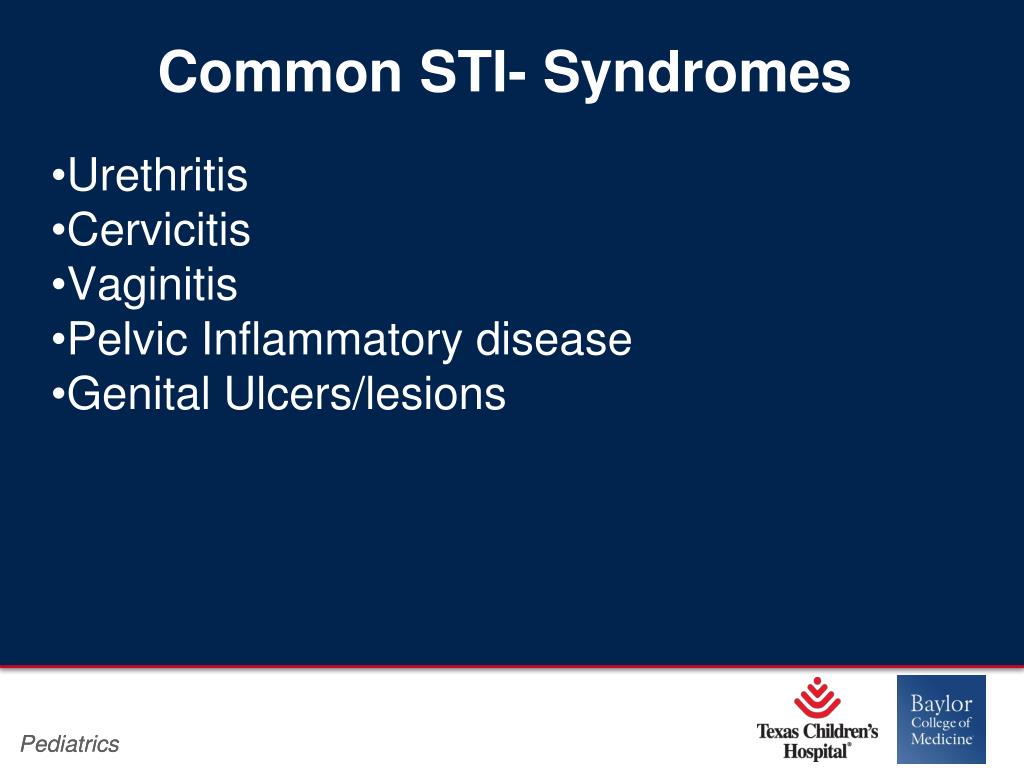 Common STI- Syndromes

•Urethritis
•Cervicitis
•Vaginitis
•Pelvic Inflammatory disease
•Genital Ulcers/lesions

Pediatrics

Texas Children's Hospital®

Baylor College of Medicine